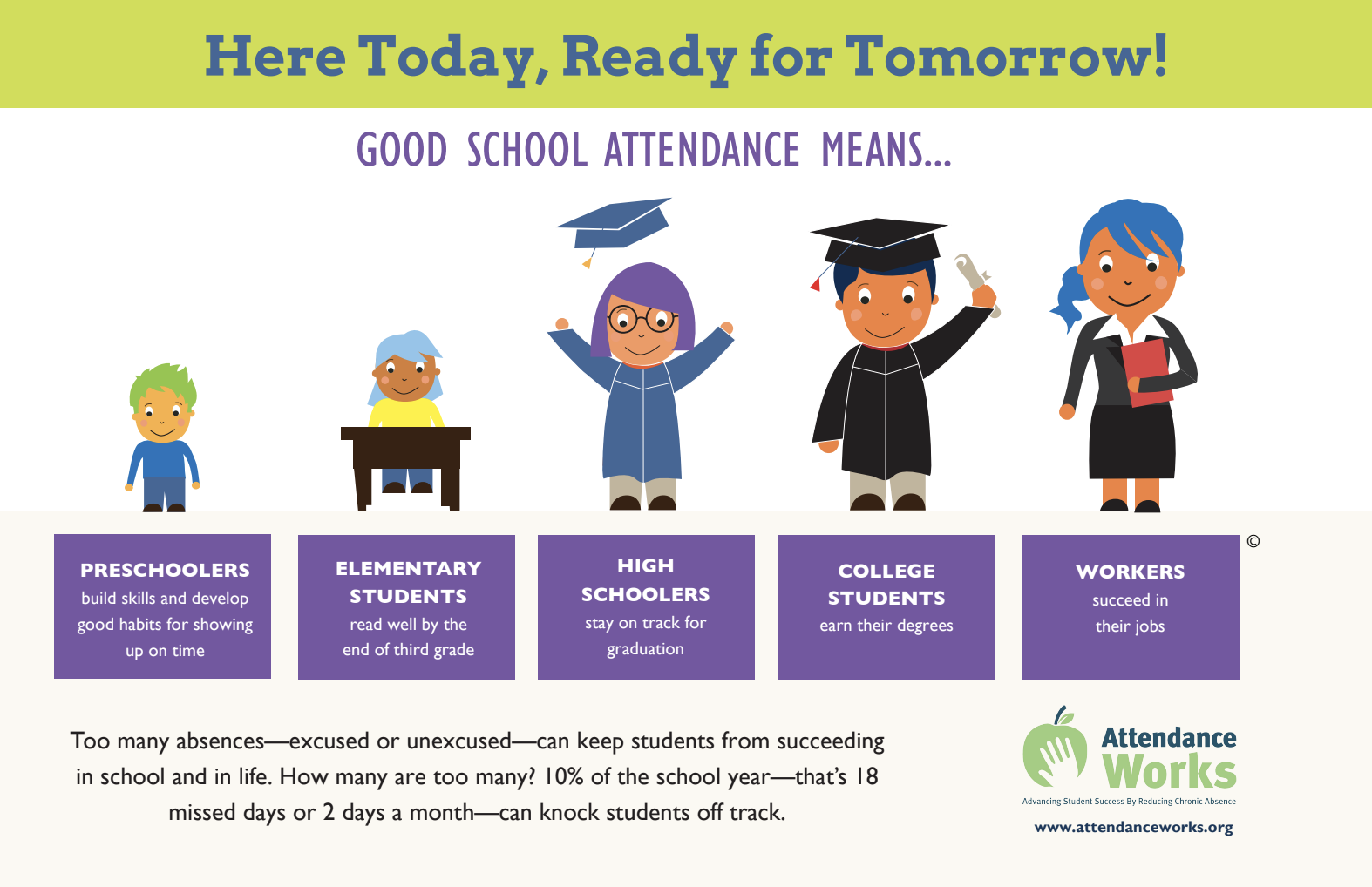 Here Today, Ready for Tomorrow!

GOOD SCHOOL ATTENDANCE MEANS...

PRESCHOOLERS build skills and develop good habits for showing up on time

ELEMENTARY STUDENTS read well by the end of third grade

HIGH SCHOOLERS stay on track for graduation

COLLEGE STUDENTS earn their degrees

WORKERS succeed in their jobs

©

Too many absences—excused or unexcused—can keep students from succeeding in school and in life. How many are too many? 10% of the school year—that's 18 missed days or 2 days a month—can knock students off track.

Attendance Works
Advancing Student Success By Reducing Chronic Absence
www.attendanceworks.org